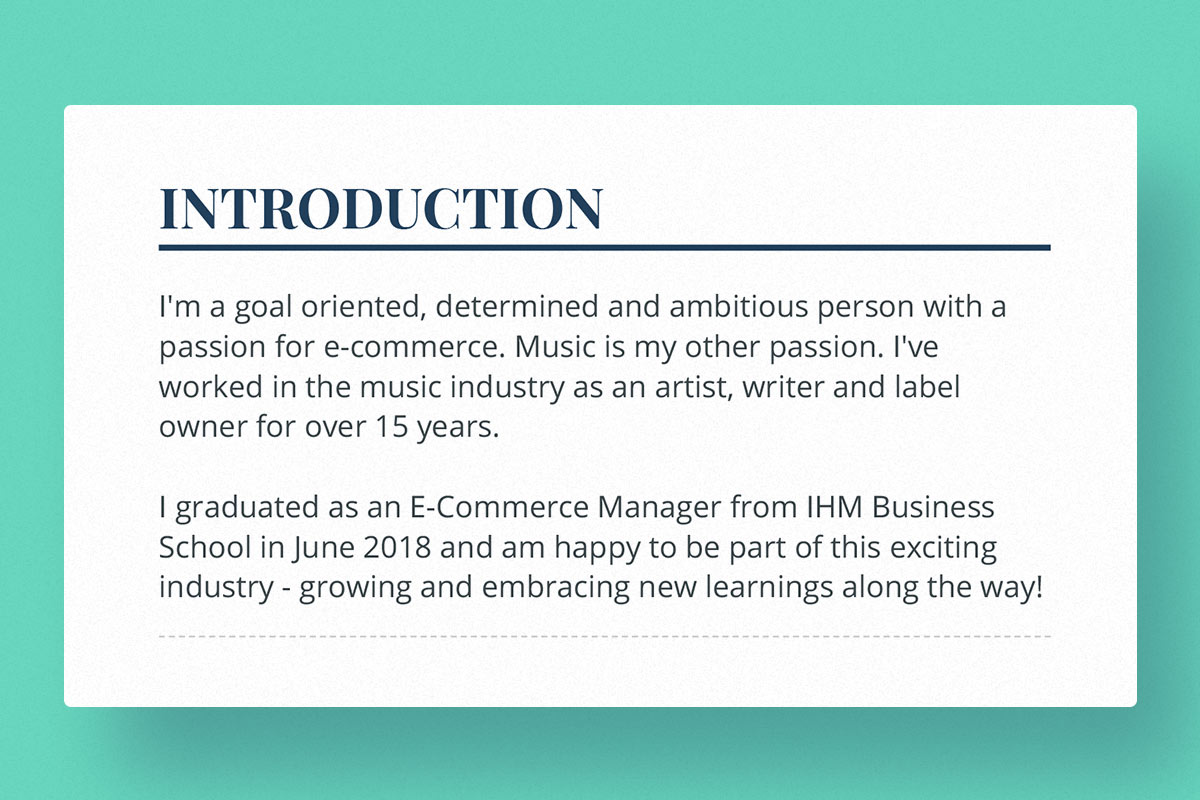 INTRODUCTION

I'm a goal oriented, determined and ambitious person with a passion for e-commerce. Music is my other passion. I've worked in the music industry as an artist, writer and label owner for over 15 years.

I graduated as an E-Commerce Manager from IHM Business School in June 2018 and am happy to be part of this exciting industry - growing and embracing new learnings along the way!